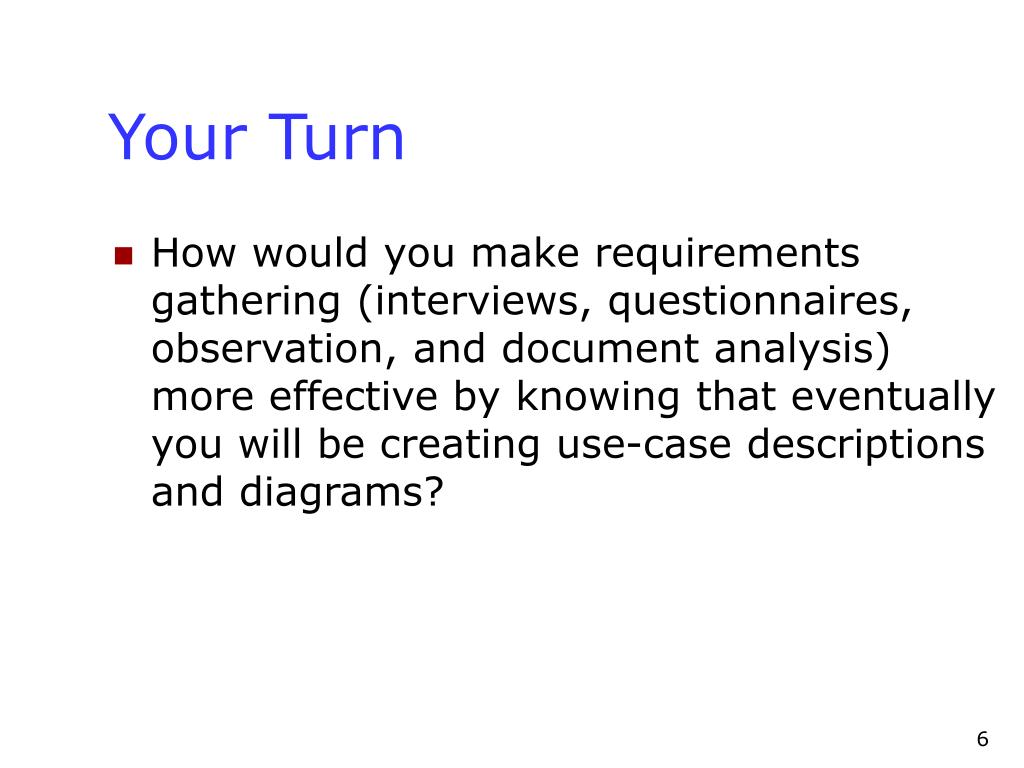 Your Turn

How would you make requirements gathering (interviews, questionnaires, observation, and document analysis) more effective by knowing that eventually you will be creating use-case descriptions and diagrams?

6